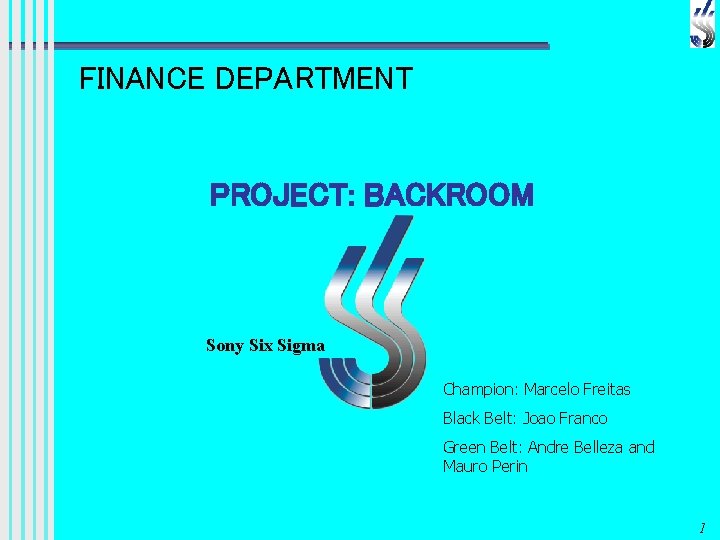 FINANCE DEPARTMENT

PROJECT: BACKROOM

Sony Six Sigma

Champion: Marcelo Freitas

Black Belt: Joao Franco

Green Belt: Andre Belleza and Mauro Perin

1